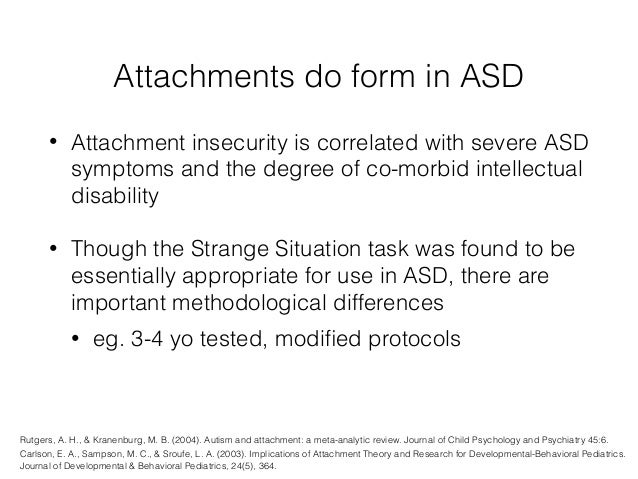 Attachments do form in ASD

• Attachment insecurity is correlated with severe ASD symptoms and the degree of co-morbid intellectual disability

• Though the Strange Situation task was found to be essentially appropriate for use in ASD, there are important methodological differences

• eg. 3-4 yo tested, modified protocols

Rutgers, A. H., & Kranenburg, M. B. (2004). Autism and attachment: a meta-analytic review. Journal of Child Psychology and Psychiatry 45:6.

Carlson, E. A., Sampson, M. C., & Sroufe, L. A. (2003). Implications of Attachment Theory and Research for Developmental-Behavioral Pediatrics. Journal of Developmental & Behavioral Pediatrics, 24(5), 364.